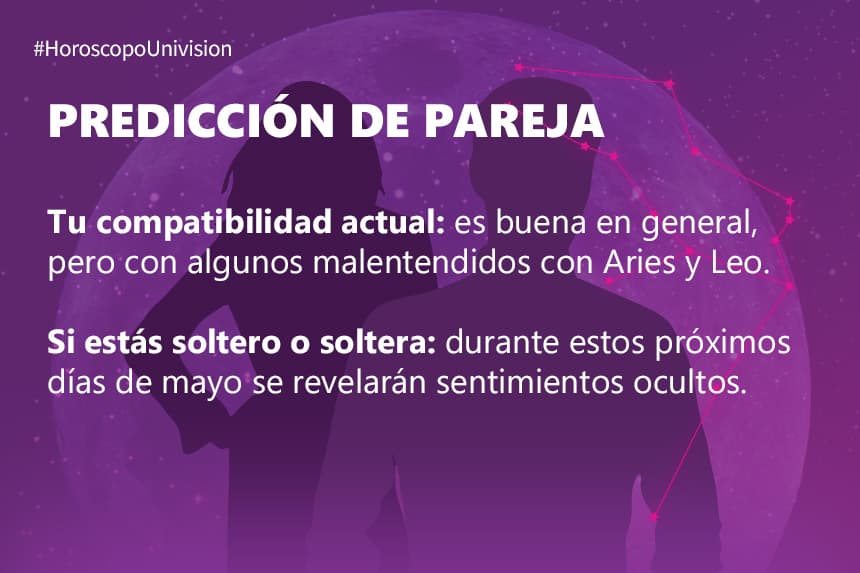 #HoroscopoUnivision

PREDICCIÓN DE PAREJA

Tu compatibilidad actual: es buena en general, pero con algunos malentendidos con Aries y Leo.

Si estás soltero o soltera: durante estos próximos días de mayo se revelarán sentimientos ocultos.